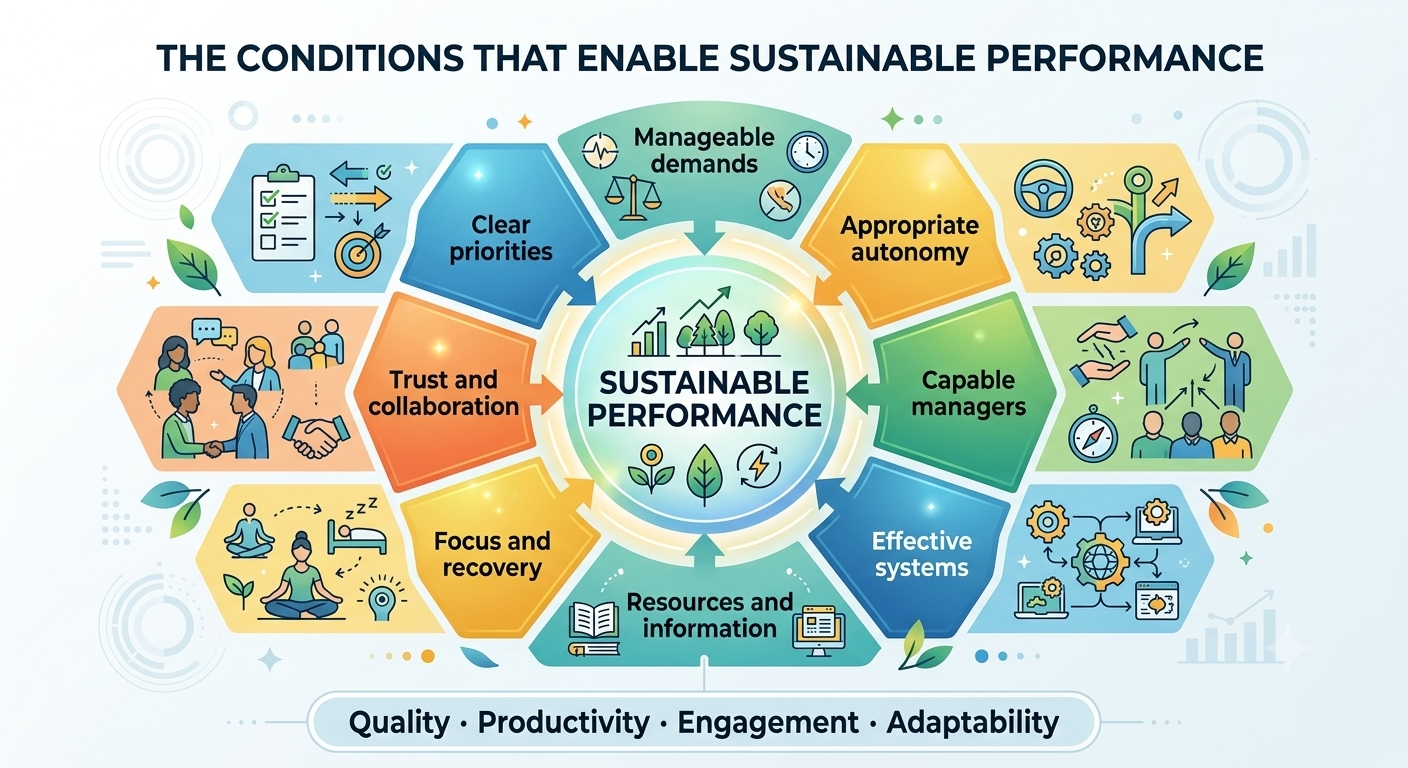 THE CONDITIONS THAT ENABLE SUSTAINABLE PERFORMANCE

Manageable demands

Clear priorities

Appropriate autonomy

Trust and collaboration

SUSTAINABLE PERFORMANCE

Capable managers

Focus and recovery

Effective systems

Resources and information

Quality · Productivity · Engagement · Adaptability